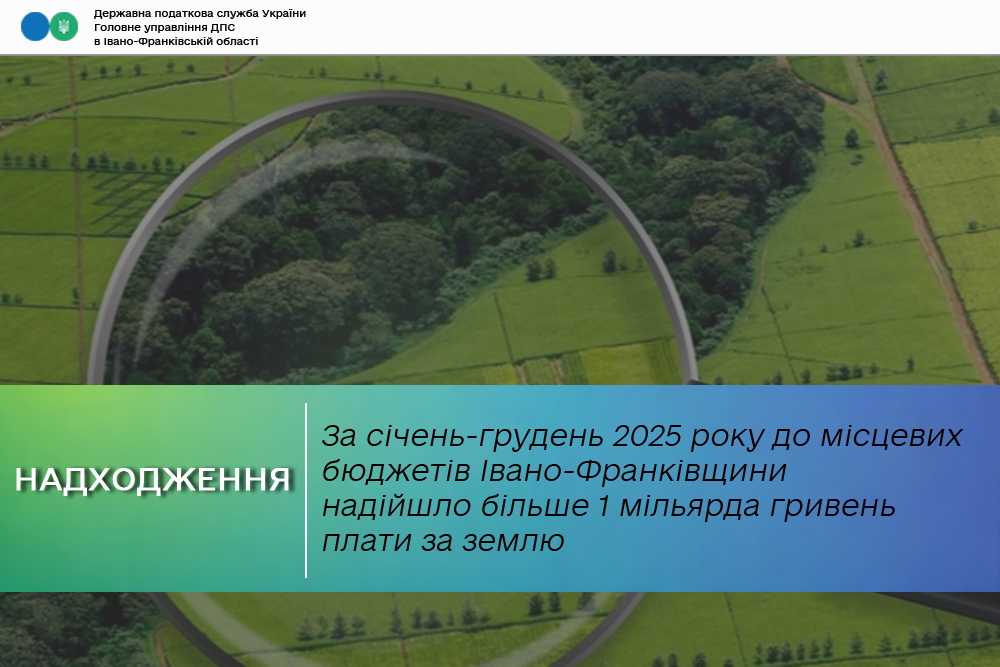 Державна податкова служба України
Головне управління ДПС
в Івано-Франківській області

НАДХОДЖЕННЯ

За січень-грудень 2025 року до місцевих бюджетів Івано-Франківщини надійшло більше 1 мільярда гривень плати за землю